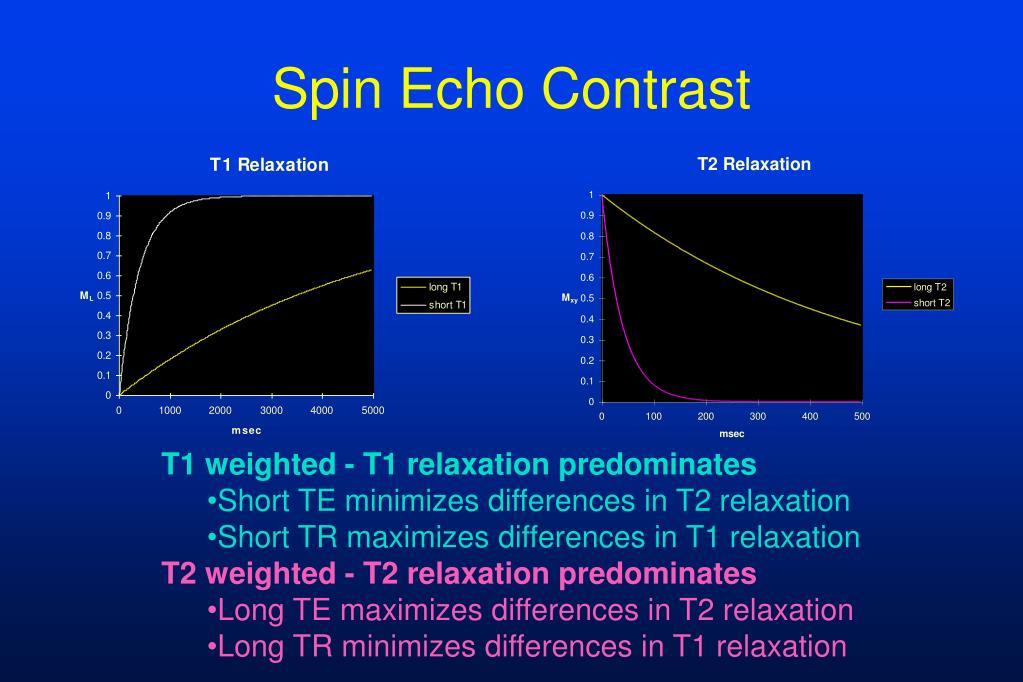 Spin Echo Contrast

T1 Relaxation

1
0.9
0.8
0.7
0.6
$M_L$ 0.5
0.4
0.3
0.2
0.1
0
0 1000 2000 3000 4000 5000
msec

long T1
short T1

T2 Relaxation

1
0.9
0.8
0.7
0.6
$M_{xy}$ 0.5
0.4
0.3
0.2
0.1
0
0 100 200 300 400 500
msec

long T2
short T2

T1 weighted - T1 relaxation predominates
•Short TE minimizes differences in T2 relaxation
•Short TR maximizes differences in T1 relaxation
T2 weighted - T2 relaxation predominates
•Long TE maximizes differences in T2 relaxation
•Long TR minimizes differences in T1 relaxation